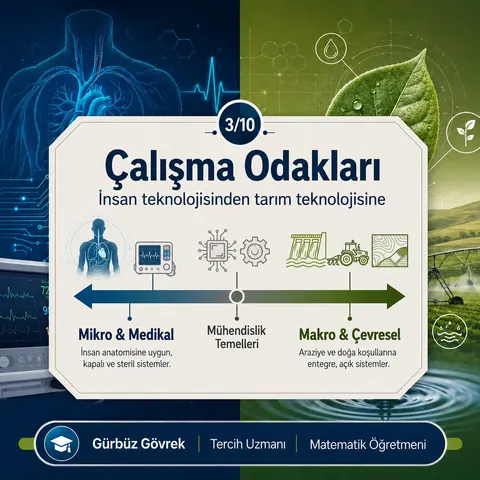 3/10

Çalışma Odakları

İnsan teknolojisinden tarım teknolojisine

Mikro & Medikal

İnsan anatomisine uygun, kapalı ve steril sistemler.

Mühendislik Temelleri

Makro & Çevresel

Araziye ve doğa koşullarına entegre, açık sistemler.

Gürbüz Gövrek | Tercih Uzmanı | Matematik Öğretmeni